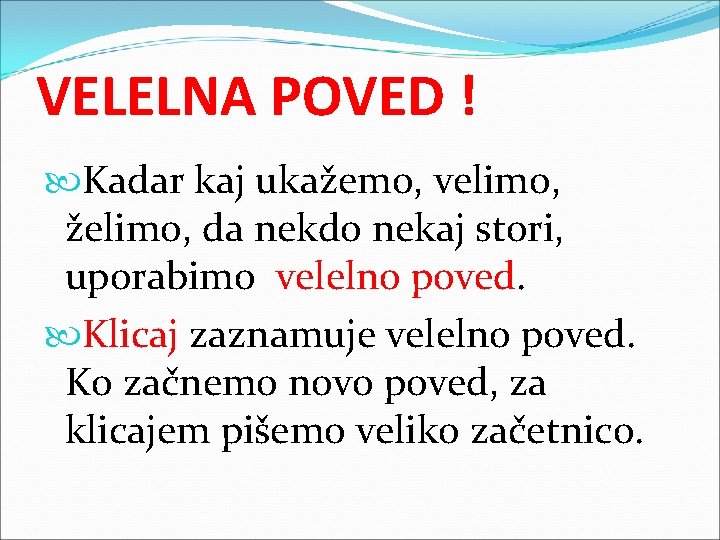 VELELNA POVED !

Kadar kaj ukažemo, velimo, želimo, da nekdo nekaj stori, uporabimo velelno poved.

Klicaj zaznamuje velelno poved. Ko začnemo novo poved, za klicajem pišemo veliko začetnico.